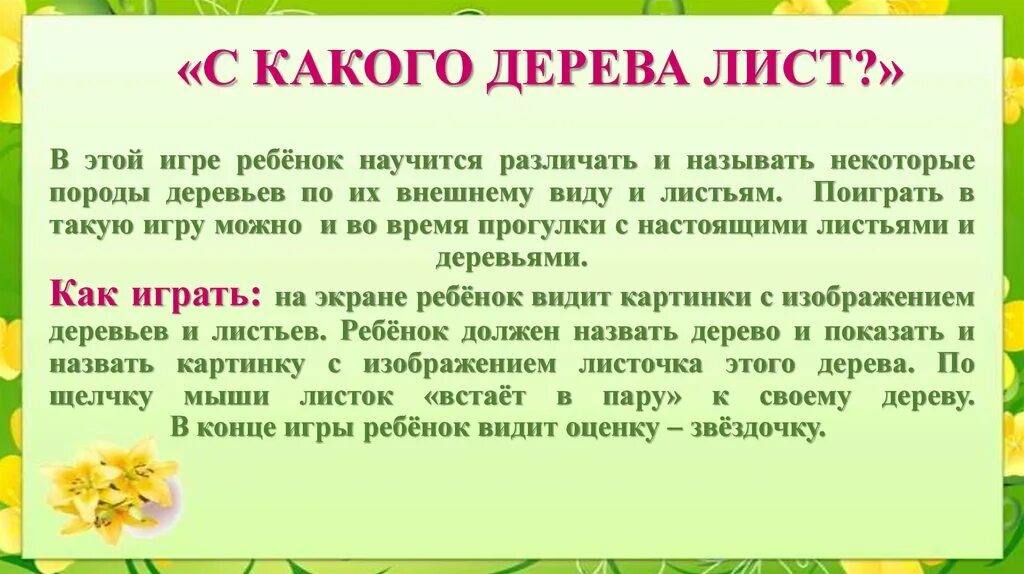 «С КАКОГО ДЕРЕВА ЛИСТ?»

В этой игре ребёнок научится различать и называть некоторые породы деревьев по их внешнему виду и листьям. Поиграть в такую игру можно и во время прогулки с настоящими листьями и деревьями.

Как играть: на экране ребёнок видит картинки с изображением деревьев и листьев. Ребёнок должен назвать дерево и показать и назвать картинку с изображением листочка этого дерева. По щелчку мыши листок «встаёт в пару» к своему дереву. В конце игры ребёнок видит оценку – звёздочку.